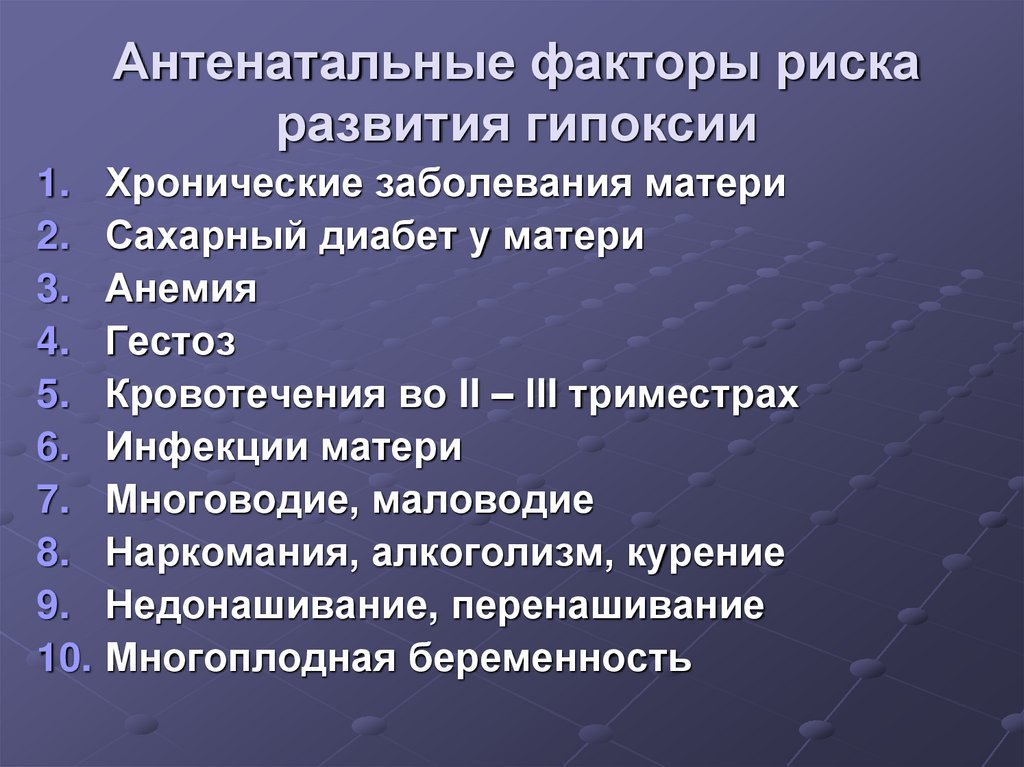 Антенатальные факторы риска развития гипоксии

1. Хронические заболевания матери
2. Сахарный диабет у матери
3. Анемия
4. Гестоз
5. Кровотечения во II – III триместрах
6. Инфекции матери
7. Многоводие, маловодие
8. Наркомания, алкоголизм, курение
9. Недонашивание, перенашивание
10. Многоплодная беременность